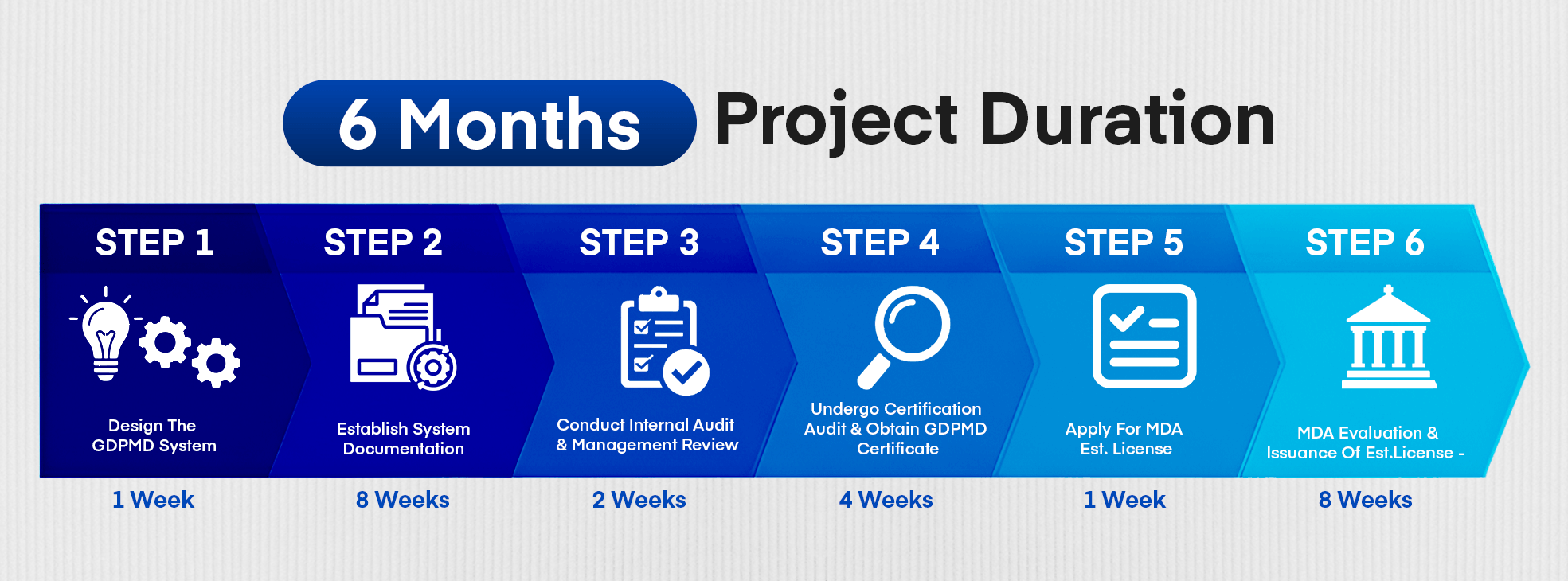 6 Months Project Duration

STEP 1

Design The GDPMD System

1 Week

STEP 2

Establish System Documentation

8 Weeks

STEP 3

Conduct Internal Audit & Management Review

2 Weeks

STEP 4

Undergo Certification Audit & Obtain GDPMD Certificate

4 Weeks

STEP 5

Apply For MDA Est. License

1 Week

STEP 6

MDA Evaluation & Issuance Of Est.License -

8 Weeks